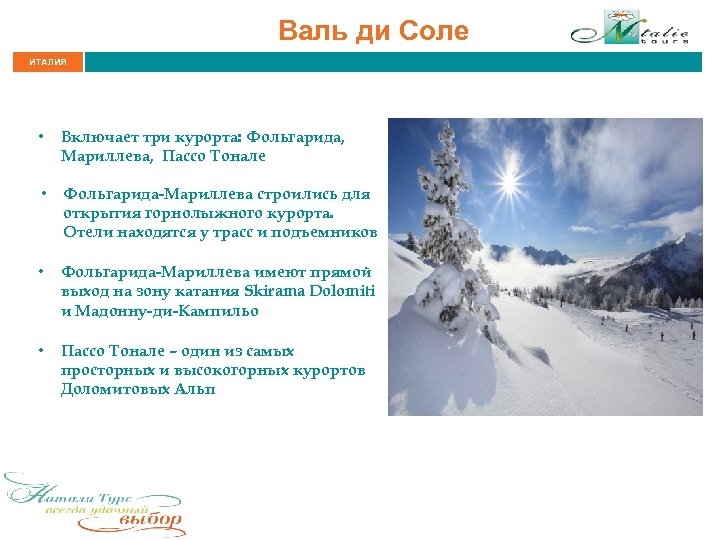 Валь ди Соле

Natalie tours

ИТАЛИЯ

• Включает три курорта: Фольгарида, Мариллева, Пассо Тонале

• Фольгарида-Мариллева строились для открытия горнолыжного курорта. Отели находятся у трасс и подъемников

• Фольгарида-Мариллева имеют прямой выход на зону катания Skirama Dolomiti и Мадонну-ди-Кампильо

• Пассо Тонале – один из самых просторных и высокогорных курортов Доломитовых Альп

Натали Турс всегда удачный выбор